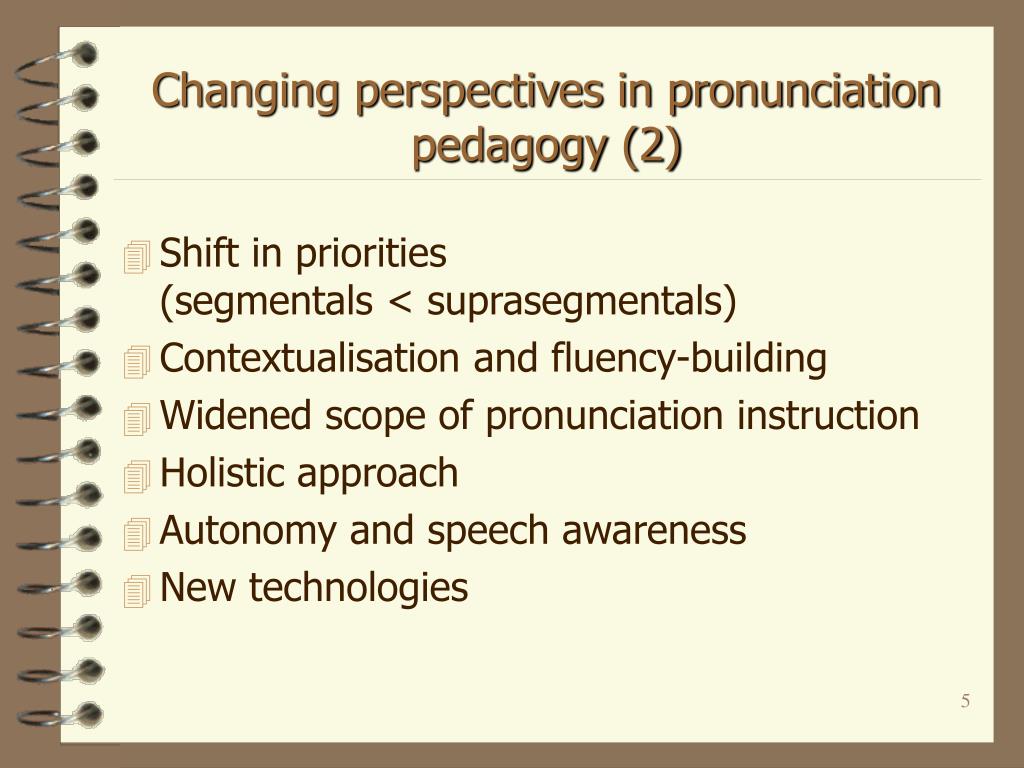 Changing perspectives in pronunciation pedagogy (2)

Shift in priorities
(segmentals < suprasegmentals)
Contextualisation and fluency-building
Widened scope of pronunciation instruction
Holistic approach
Autonomy and speech awareness
New technologies

5